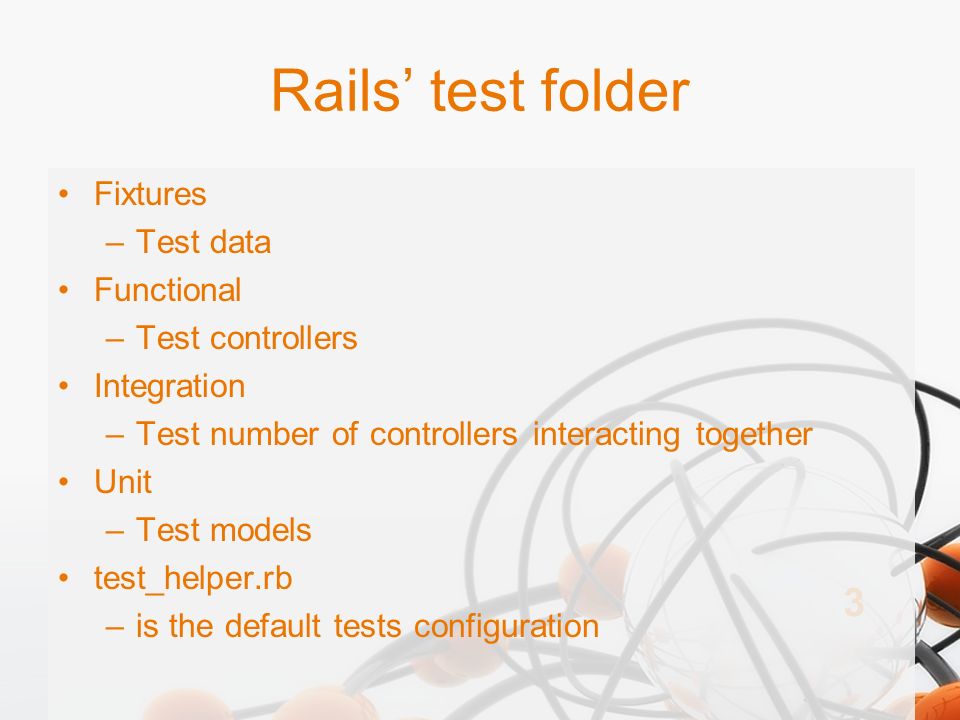 Rails’ test folder

• Fixtures
  – Test data
• Functional
  – Test controllers
• Integration
  – Test number of controllers interacting together
• Unit
  – Test models
• test_helper.rb
  – is the default tests configuration

3